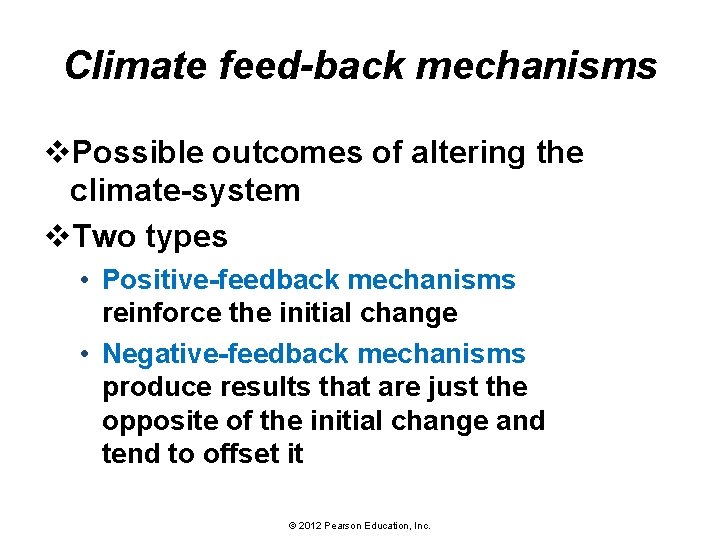 Climate feed-back mechanisms

❖Possible outcomes of altering the climate-system

❖Two types

• Positive-feedback mechanisms reinforce the initial change

• Negative-feedback mechanisms produce results that are just the opposite of the initial change and tend to offset it

© 2012 Pearson Education, Inc.